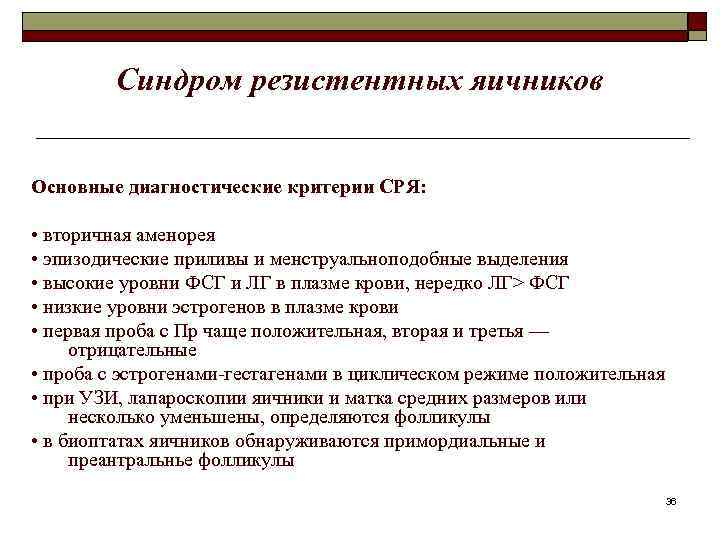 Синдром резистентных яичников

Основные диагностические критерии СРЯ:

• вторичная аменорея
• эпизодические приливы и менструальноподобные выделения
• высокие уровни ФСГ и ЛГ в плазме крови, нередко ЛГ> ФСГ
• низкие уровни эстрогенов в плазме крови
• первая проба с Пр чаще положительная, вторая и третья — отрицательные
• проба с эстрогенами-гестагенами в циклическом режиме положительная
• при УЗИ, лапароскопии яичники и матка средних размеров или несколько уменьшены, определяются фолликулы
• в биоптатах яичников обнаруживаются примордиальные и преантральнье фолликулы

36